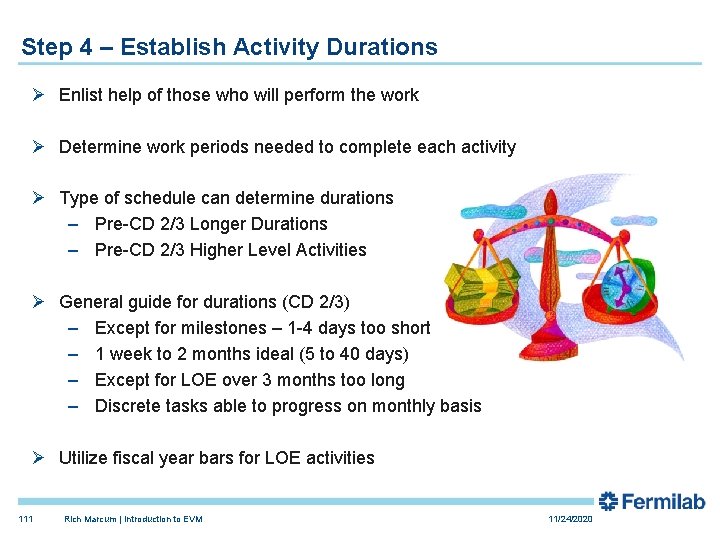 Step 4 – Establish Activity Durations

➢ Enlist help of those who will perform the work

➢ Determine work periods needed to complete each activity

➢ Type of schedule can determine durations
– Pre-CD 2/3 Longer Durations
– Pre-CD 2/3 Higher Level Activities

➢ General guide for durations (CD 2/3)
– Except for milestones – 1-4 days too short
– 1 week to 2 months ideal (5 to 40 days)
– Except for LOE over 3 months too long
– Discrete tasks able to progress on monthly basis

➢ Utilize fiscal year bars for LOE activities

111 Rich Marcum | Introduction to EVM 11/24/2020

Fermilab